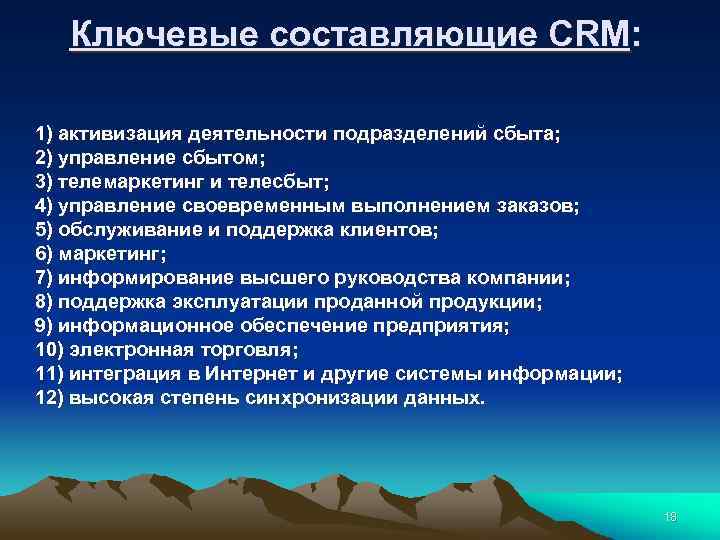 Ключевые составляющие CRM:

1) активизация деятельности подразделений сбыта;
2) управление сбытом;
3) телемаркетинг и телесбыт;
4) управление своевременным выполнением заказов;
5) обслуживание и поддержка клиентов;
6) маркетинг;
7) информирование высшего руководства компании;
8) поддержка эксплуатации проданной продукции;
9) информационное обеспечение предприятия;
10) электронная торговля;
11) интеграция в Интернет и другие системы информации;
12) высокая степень синхронизации данных.

18